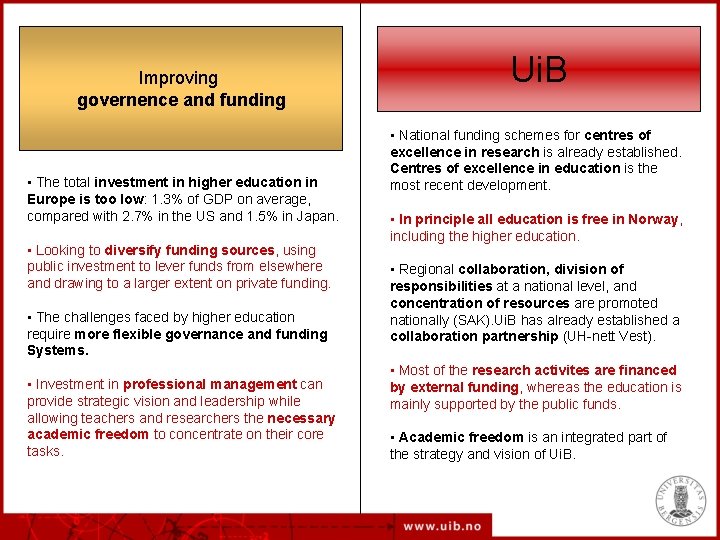 Improving
governence and funding

▪ The total investment in higher education in Europe is too low: 1.3% of GDP on average, compared with 2.7% in the US and 1.5% in Japan.

▪ Looking to diversify funding sources, using public investment to lever funds from elsewhere and drawing to a larger extent on private funding.

▪ The challenges faced by higher education require more flexible governance and funding Systems.

▪ Investment in professional management can provide strategic vision and leadership while allowing teachers and researchers the necessary academic freedom to concentrate on their core tasks.

UiB

▪ National funding schemes for centres of excellence in research is already established. Centres of excellence in education is the most recent development.

▪ In principle all education is free in Norway, including the higher education.

▪ Regional collaboration, division of responsibilities at a national level, and concentration of resources are promoted nationally (SAK).UiB has already established a collaboration partnership (UH-nett Vest).

▪ Most of the research activites are financed by external funding, whereas the education is mainly supported by the public funds.

▪ Academic freedom is an integrated part of the strategy and vision of UiB.

UNIVERSITAS BERGENSIS

www.uib.no